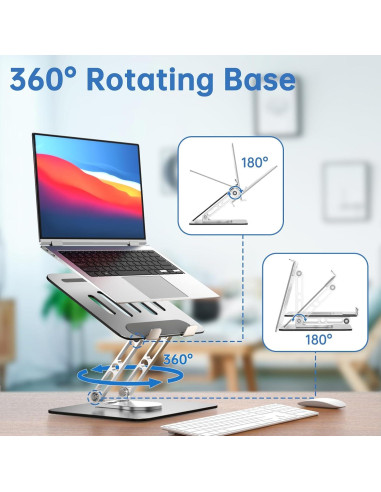 360° Rotating Base

180°

180°

360°